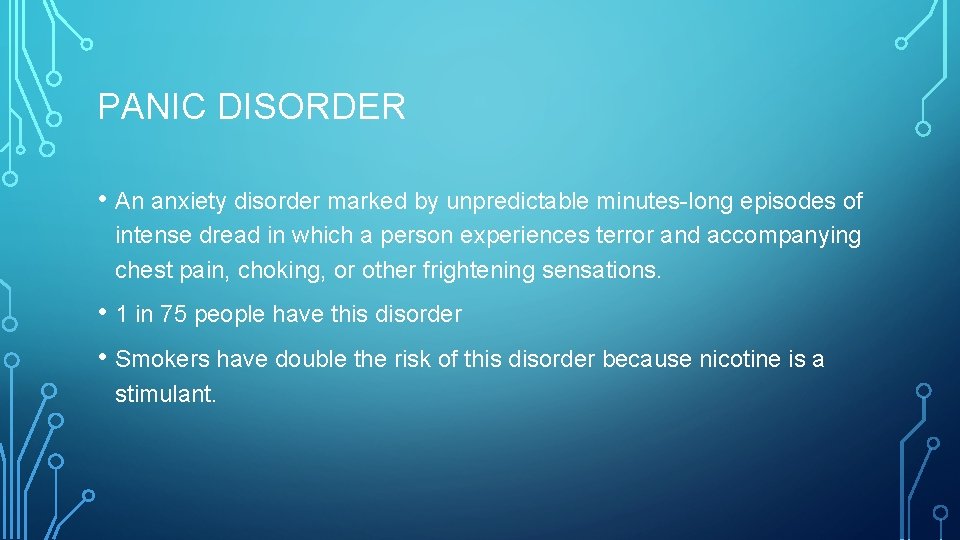 PANIC DISORDER

• An anxiety disorder marked by unpredictable minutes-long episodes of intense dread in which a person experiences terror and accompanying chest pain, choking, or other frightening sensations.

• 1 in 75 people have this disorder

• Smokers have double the risk of this disorder because nicotine is a stimulant.